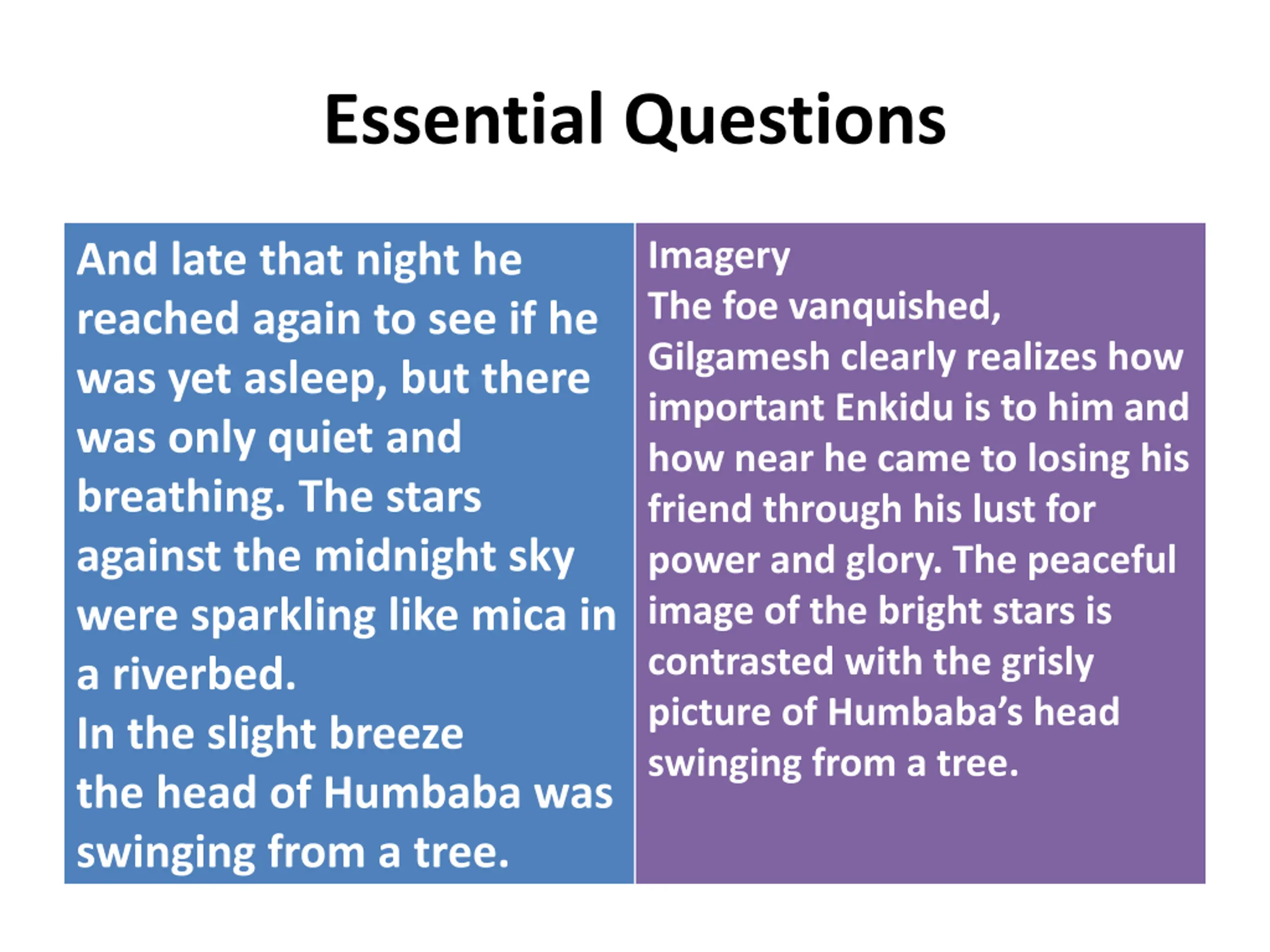 Essential Questions

And late that night he reached again to see if he was yet asleep, but there was only quiet and breathing. The stars against the midnight sky were sparkling like mica in a riverbed.
In the slight breeze
the head of Humbaba was swinging from a tree.

Imagery
The foe vanquished,
Gilgamesh clearly realizes how important Enkidu is to him and how near he came to losing his friend through his lust for power and glory. The peaceful image of the bright stars is contrasted with the grisly picture of Humbaba's head swinging from a tree.